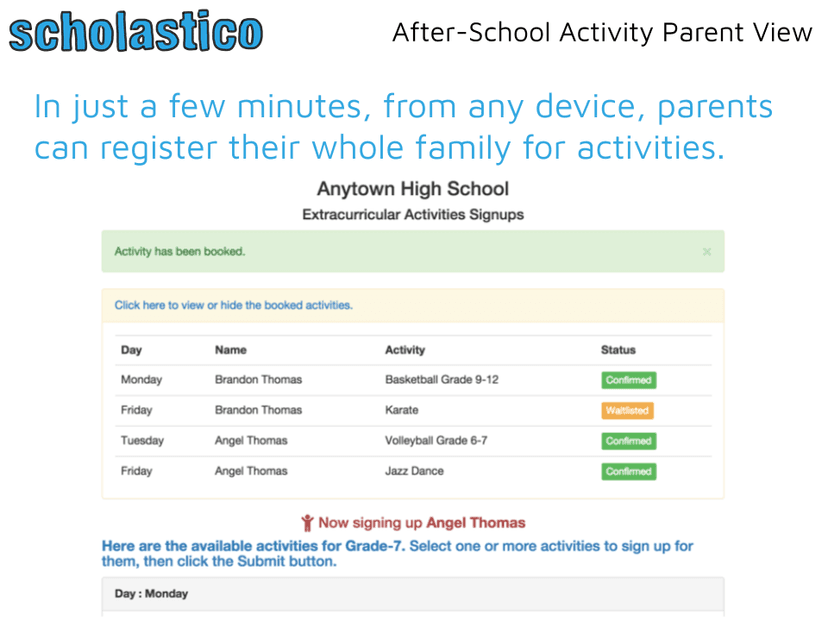 scholastico

After-School Activity Parent View

In just a few minutes, from any device, parents can register their whole family for activities.

Anytown High School

Extracurricular Activities Signups

Activity has been booked.

×

Click here to view or hide the booked activities.

| Day | Name | Activity | Status |
|---|---|---|---|
| Monday | Brandon Thomas | Basketball Grade 9-12 | Confirmed |
| Friday | Brandon Thomas | Karate | Waitlisted |
| Tuesday | Angel Thomas | Volleyball Grade 6-7 | Confirmed |
| Friday | Angel Thomas | Jazz Dance | Confirmed |

Now signing up Angel Thomas

Here are the available activities for Grade-7. Select one or more activities to sign up for them, then click the Submit button.

Day : Monday